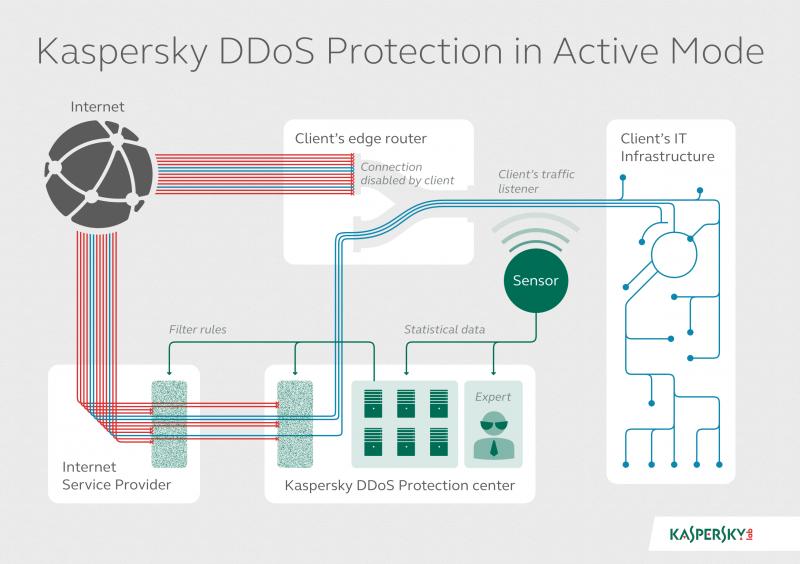 Kaspersky DDoS Protection in Active Mode

Internet

Client's edge router

Connection disabled by client

Client's traffic listener

Client's IT Infrastructure

Sensor

Filter rules

Statistical data

Expert

Internet Service Provider

Kaspersky DDoS Protection center

KASPERSKY lab